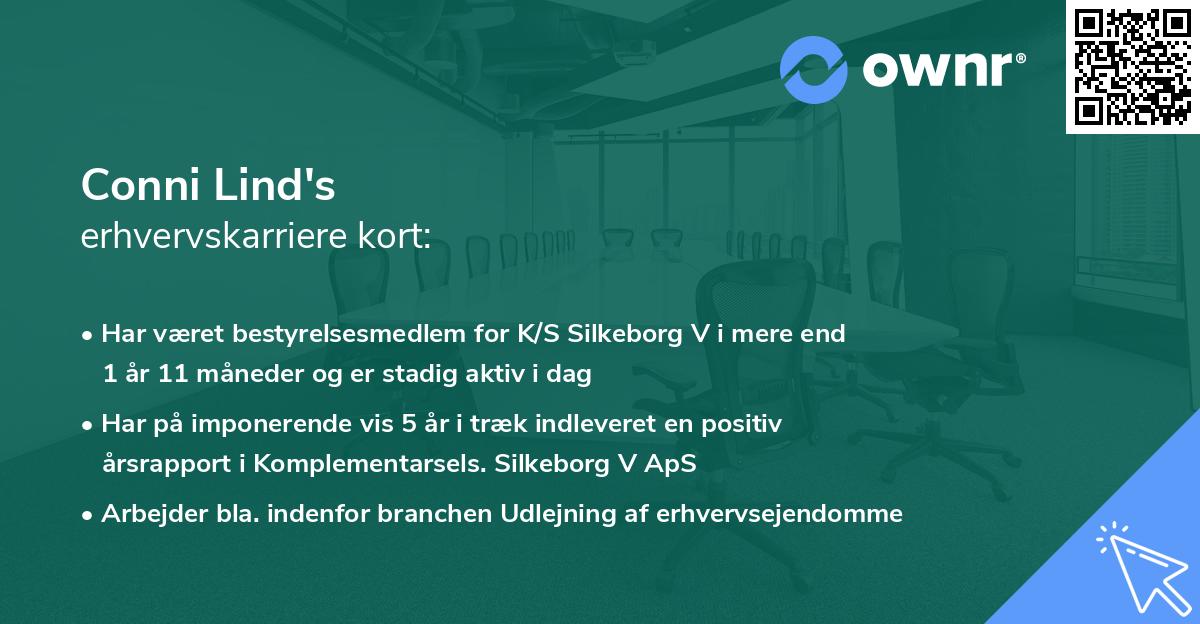 ownr®

Conni Lind's
erhvervskarriere kort:

• Har været bestyrelsesmedlem for K/S Silkeborg V i mere end 1 år 11 måneder og er stadig aktiv i dag

• Har på imponerende vis 5 år i træk indleveret en positiv årsrapport i Komplementarsels. Silkeborg V ApS

• Arbejder bla. indenfor branchen Udlejning af erhvervsejendomme